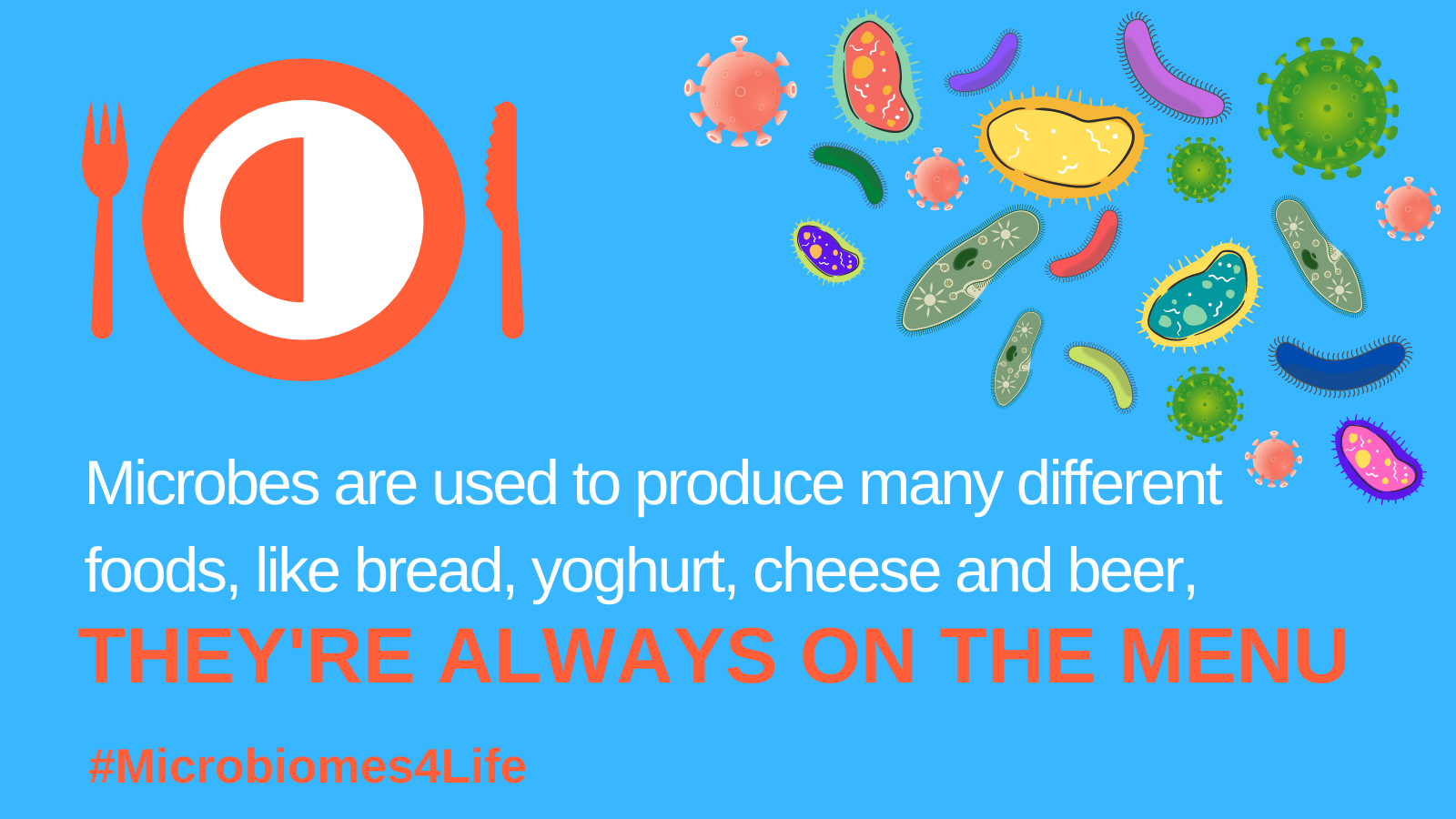 Microbes are used to produce many different foods, like bread, yoghurt, cheese and beer,

THEY'RE ALWAYS ON THE MENU

#Microbiomes4Life